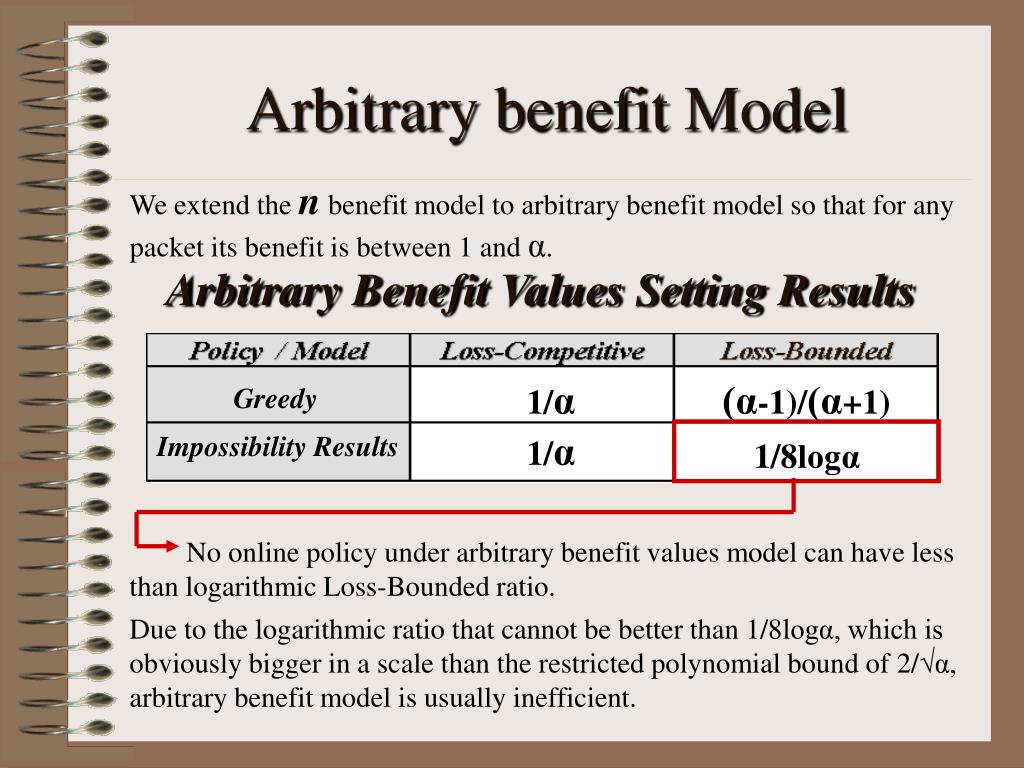 Arbitrary benefit Model

We extend the $n$ benefit model to arbitrary benefit model so that for any packet its benefit is between 1 and α.

Arbitrary Benefit Values Setting Results

| Policy / Model | Loss-Competitive | Loss-Bounded |
|---|---|---|
| Greedy | 1/α | (α-1)/(α+1) |
| Impossibility Results | 1/α | 1/8logα |

No online policy under arbitrary benefit values model can have less than logarithmic Loss-Bounded ratio.

Due to the logarithmic ratio that cannot be better than 1/8logα, which is obviously bigger in a scale than the restricted polynomial bound of 2/√α, arbitrary benefit model is usually inefficient.